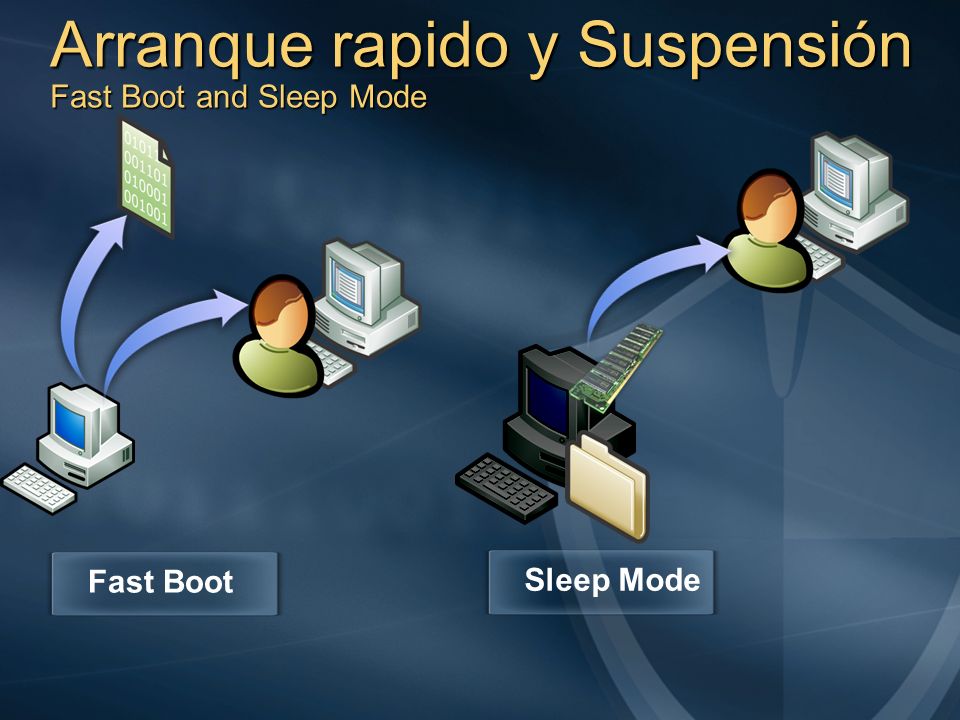 Arranque rapido y Suspensión
Fast Boot and Sleep Mode

0101
001101
010001
001001

Fast Boot

Sleep Mode